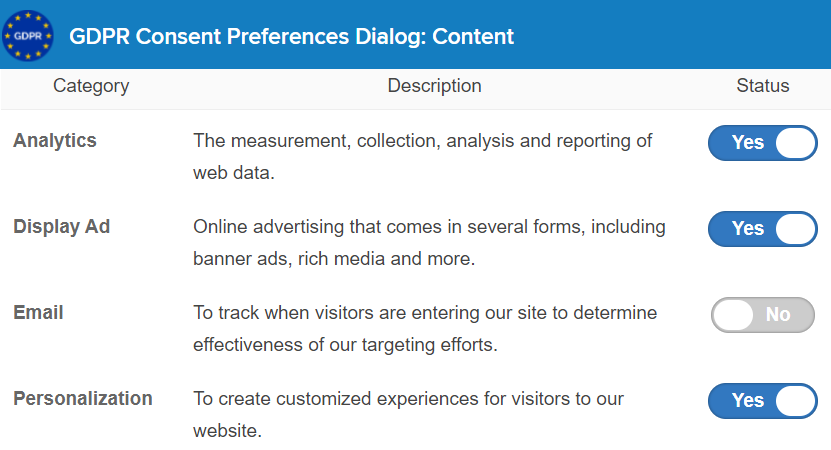 GDPR

GDPR Consent Preferences Dialog: Content

| Category | Description | Status |
|---|---|---|
| Analytics | The measurement, collection, analysis and reporting of web data. | Yes |
| Display Ad | Online advertising that comes in several forms, including banner ads, rich media and more. | Yes |
| Email | To track when visitors are entering our site to determine effectiveness of our targeting efforts. | No |
| Personalization | To create customized experiences for visitors to our website. | Yes |